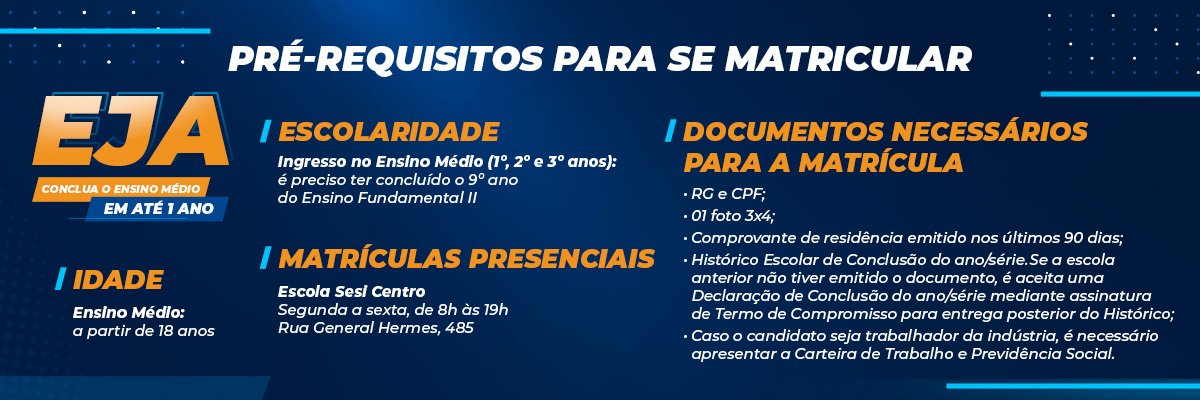 PRÉ-REQUISITOS PARA SE MATRICULAR

EJA
CONCLUA O ENSINO MÉDIO
EM ATÉ 1 ANO

IDADE
Ensino Médio:
a partir de 18 anos

ESCOLARIDADE
Ingresso no Ensino Médio (1º, 2º e 3º anos):
é preciso ter concluído o 9º ano do Ensino Fundamental II

MATRÍCULAS PRESENCIAIS
Escola Sesi Centro
Segunda a sexta, de 8h às 19h
Rua General Hermes, 485

DOCUMENTOS NECESSÁRIOS PARA A MATRÍCULA
• RG e CPF;
• 01 foto 3x4;
• Comprovante de residência emitido nos últimos 90 dias;
• Histórico Escolar de Conclusão do ano/série. Se a escola anterior não tiver emitido o documento, é aceita uma Declaração de Conclusão do ano/série mediante assinatura de Termo de Compromisso para entrega posterior do Histórico;
• Caso o candidato seja trabalhador da indústria, é necessário apresentar a Carteira de Trabalho e Previdência Social.